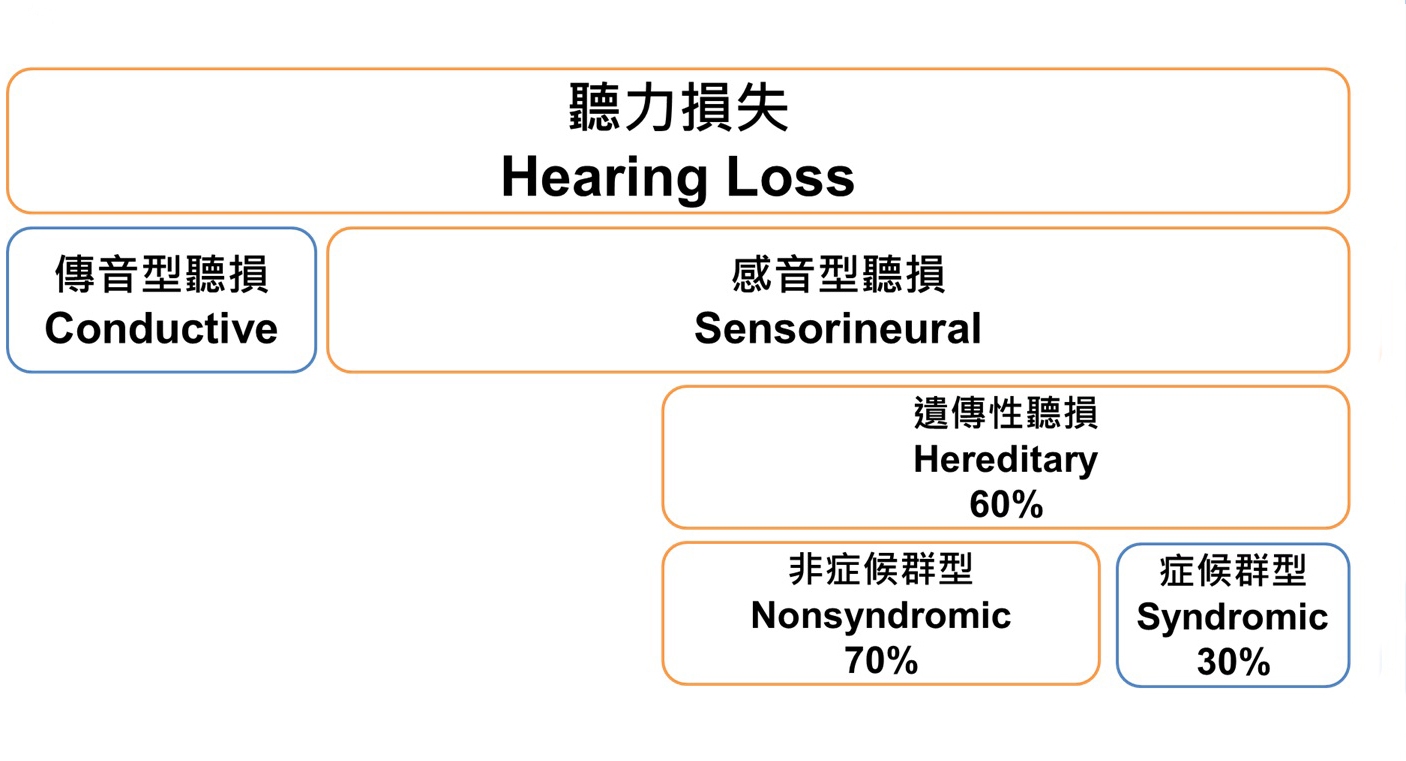 聽力損失
Hearing Loss

傳音型聽損
Conductive

感音型聽損
Sensorineural

遺傳性聽損
Hereditary
60%

非症候群型
Nonsyndromic
70%

症候群型
Syndromic
30%